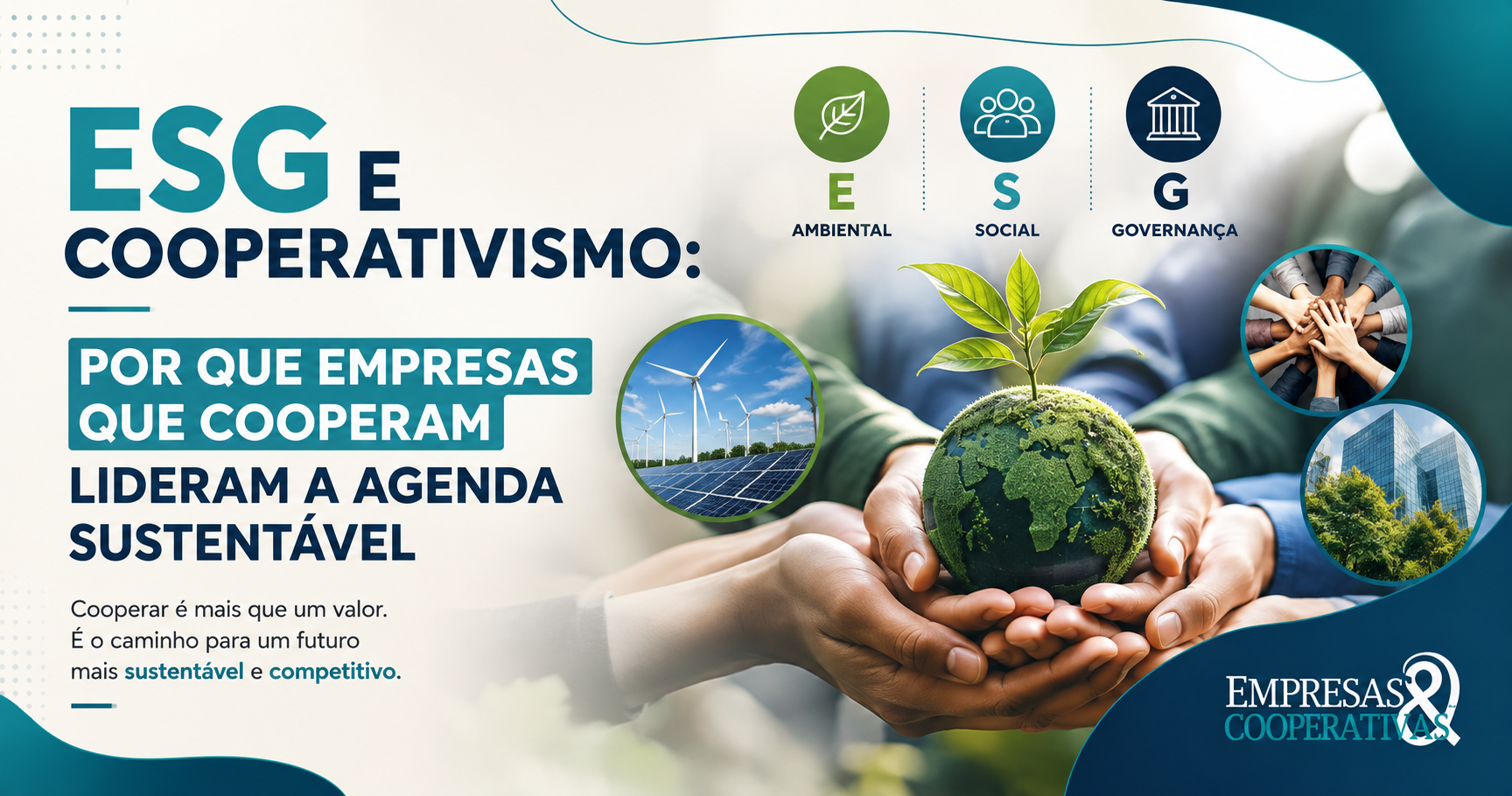 ESG E COOPERATIVISMO:

POR QUE EMPRESAS QUE COOPERAM LIDERAM A AGENDA SUSTENTÁVEL

Cooperar é mais que um valor. É o caminho para um futuro mais sustentável e competitivo.

E
AMBIENTAL

S
SOCIAL

G
GOVERNANÇA

EMPRESAS & COOPERATIVAS